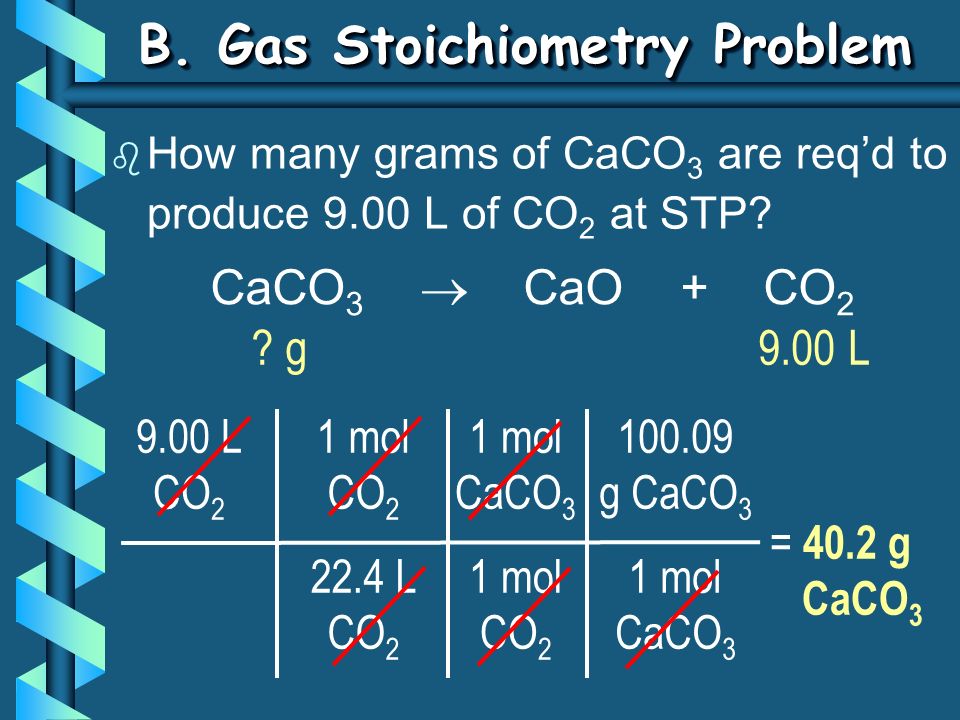 B. Gas Stoichiometry Problem

How many grams of $CaCO_3$ are req'd to produce 9.00 L of $CO_2$ at STP?

$CaCO_3 \rightarrow CaO + CO_2$
? g          9.00 L

| 9.00 L $CO_2$ | 1 mol $CO_2$ | 1 mol $CaCO_3$ | 100.09 g $CaCO_3$ |
|---|---|---|---|
| | 22.4 L $CO_2$ | 1 mol $CO_2$ | 1 mol $CaCO_3$ |

= 40.2 g $CaCO_3$